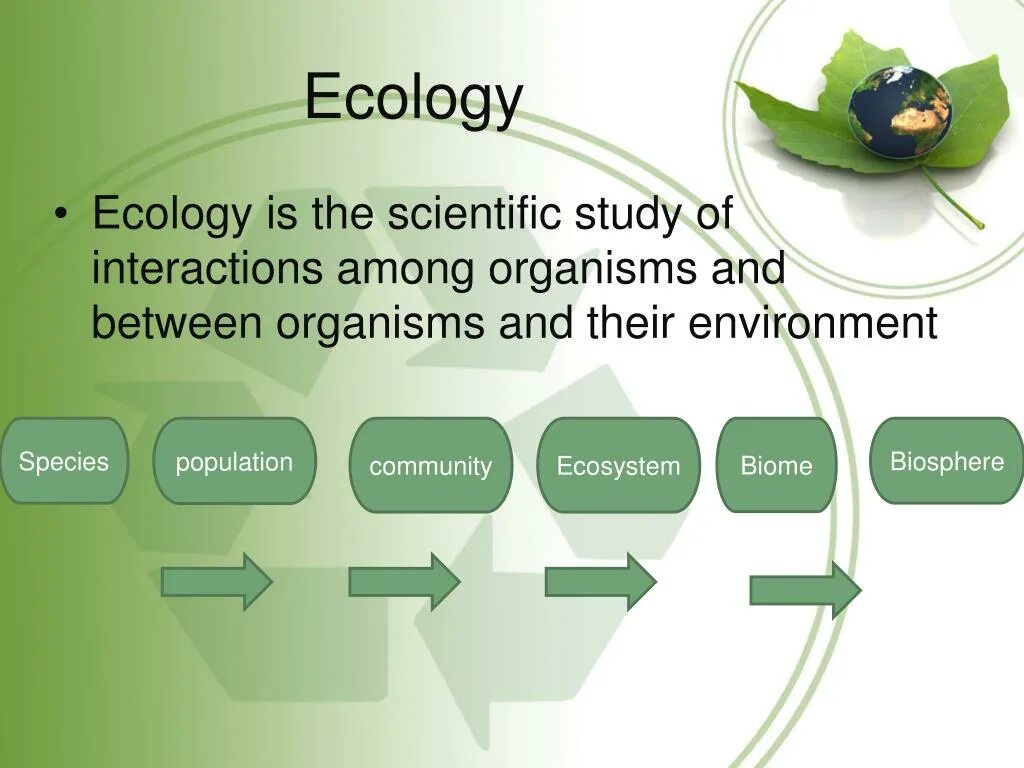 Ecology

• Ecology is the scientific study of interactions among organisms and between organisms and their environment

Species

population

community

Ecosystem

Biome

Biosphere